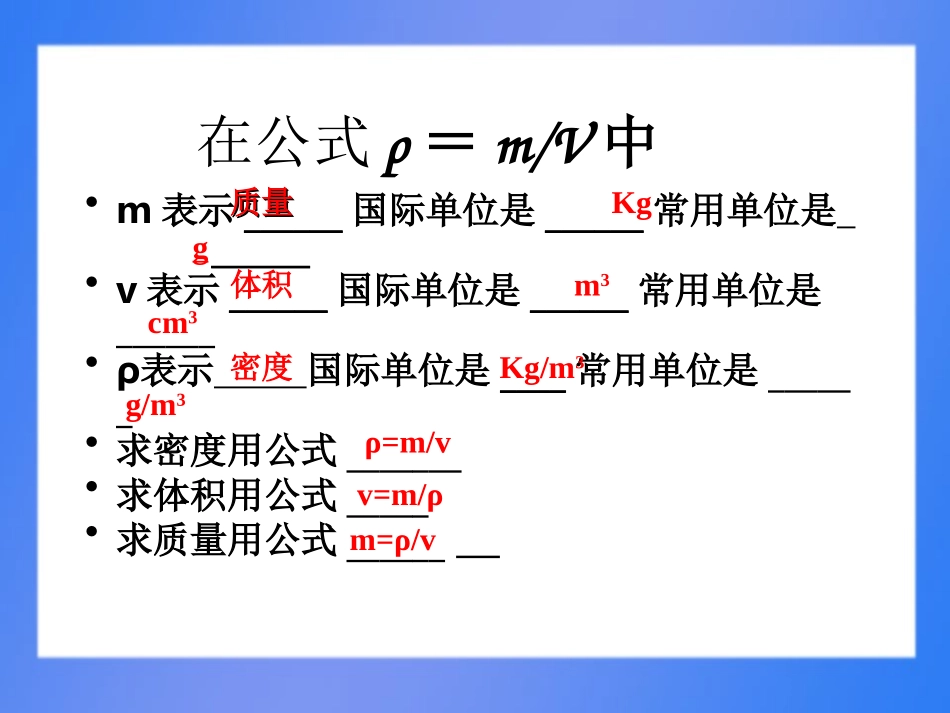 在公式 $\rho = m/V$ 中

• m 表示 质量 国际单位是 Kg 常用单位是 g

• v 表示 体积 国际单位是 $m^3$ 常用单位是 $cm^3$

• ρ表示 密度 国际单位是 $Kg/m^3$ 常用单位是 $g/m^3$

• 求密度用公式 ρ=m/v

• 求体积用公式 v=m/ρ

• 求质量用公式 m=ρ/v